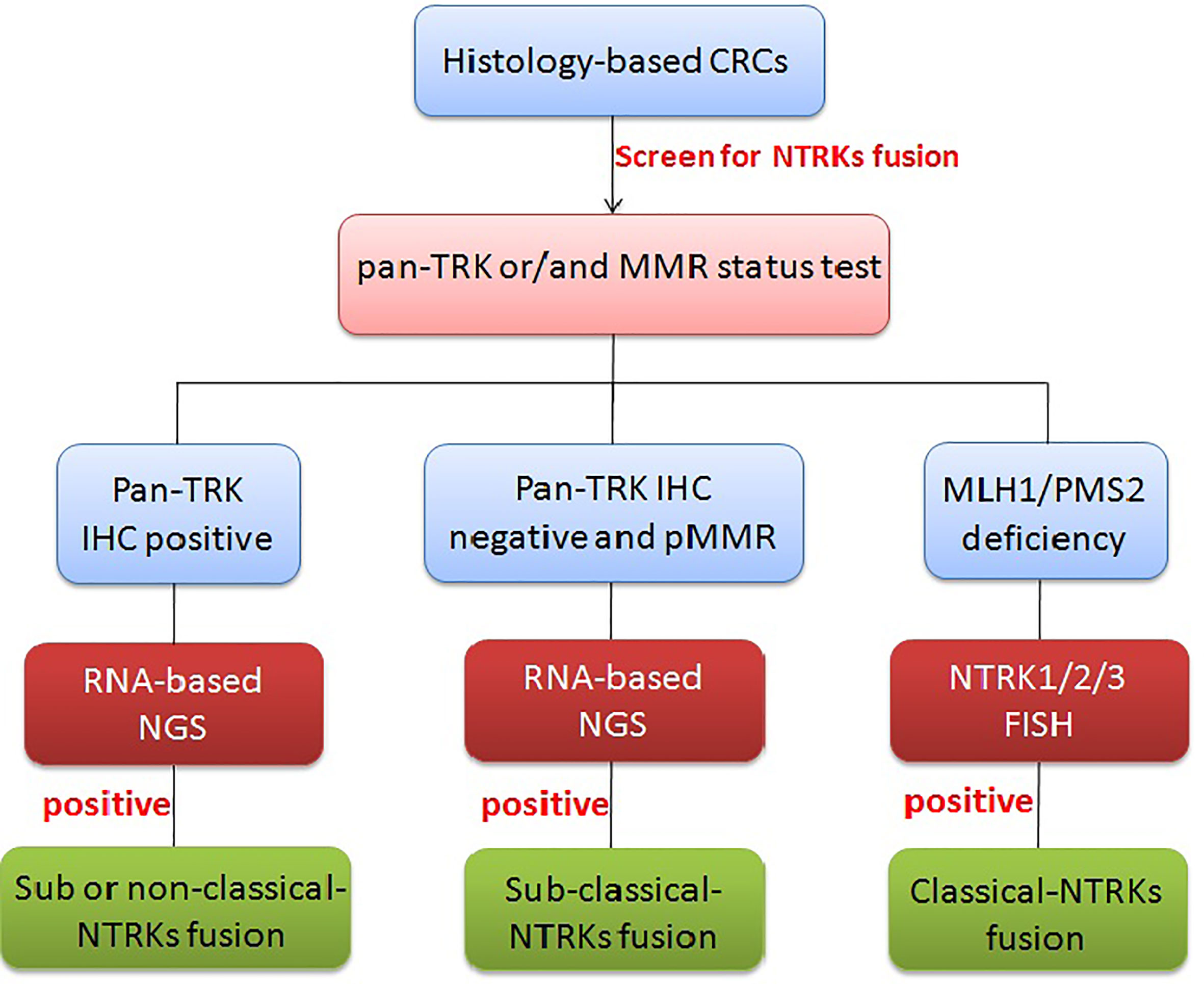 Histology-based CRCs

Screen for NTRKs fusion

pan-TRK or/and MMR status test

Pan-TRK IHC positive

Pan-TRK IHC negative and pMMR

MLH1/PMS2 deficiency

RNA-based NGS

RNA-based NGS

NTRK1/2/3 FISH

positive

positive

positive

Sub or non-classical-NTRKs fusion

Sub-classical-NTRKs fusion

Classical-NTRKs fusion